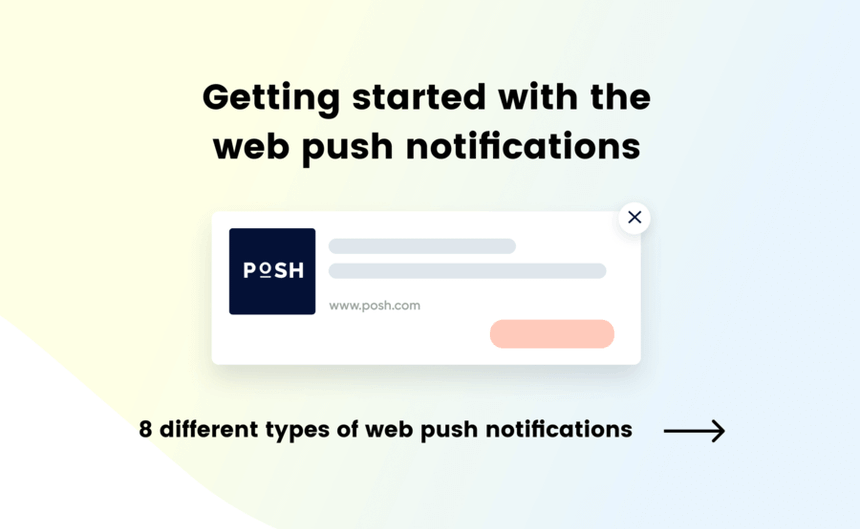 Getting started with the web push notifications

POSH

www.posh.com

8 different types of web push notifications